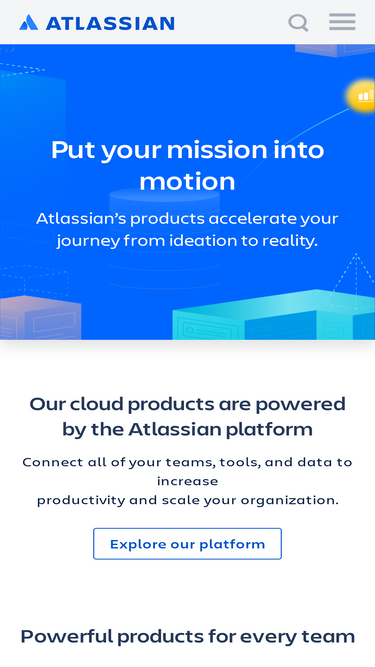 ATLASSIAN

Put your mission into motion

Atlassian's products accelerate your journey from ideation to reality.

Our cloud products are powered by the Atlassian platform

Connect all of your teams, tools, and data to increase
productivity and scale your organization.

Explore our platform

Powerful products for every team